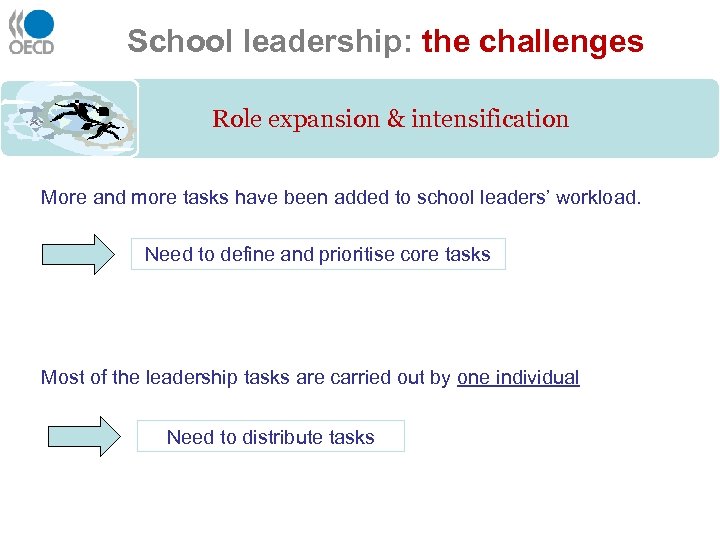 OECD

School leadership: the challenges

Role expansion & intensification

More and more tasks have been added to school leaders' workload.

Need to define and prioritise core tasks

Most of the leadership tasks are carried out by one individual

Need to distribute tasks